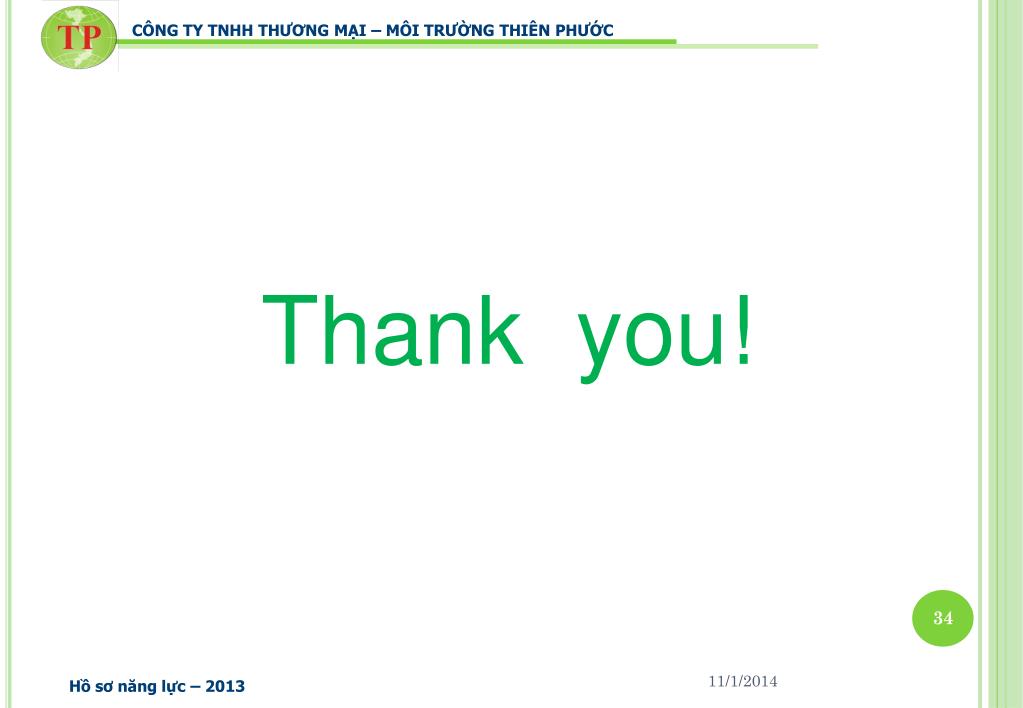 TP

CÔNG TY TNHH THƯƠNG MẠI – MÔI TRƯỜNG THIÊN PHƯỚC

Thank you!

34

Hồ sơ năng lực – 2013

11/1/2014